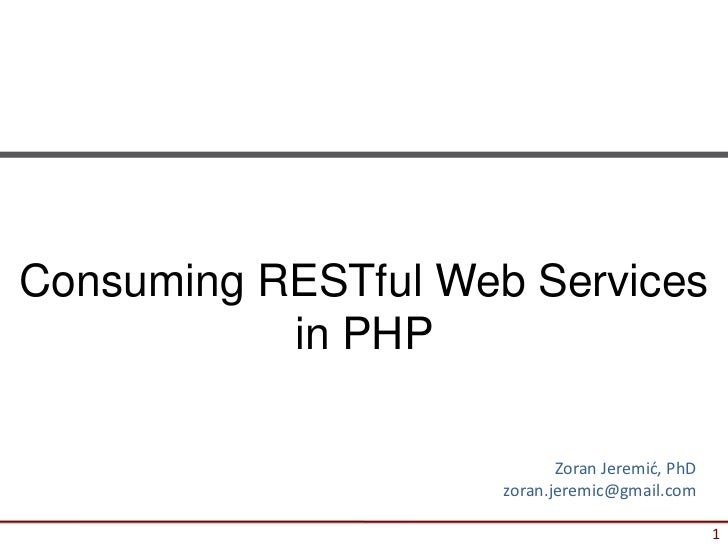 Consuming RESTful Web Services in PHP

Zoran Jeremić, PhD
zoran.jeremic@gmail.com

1